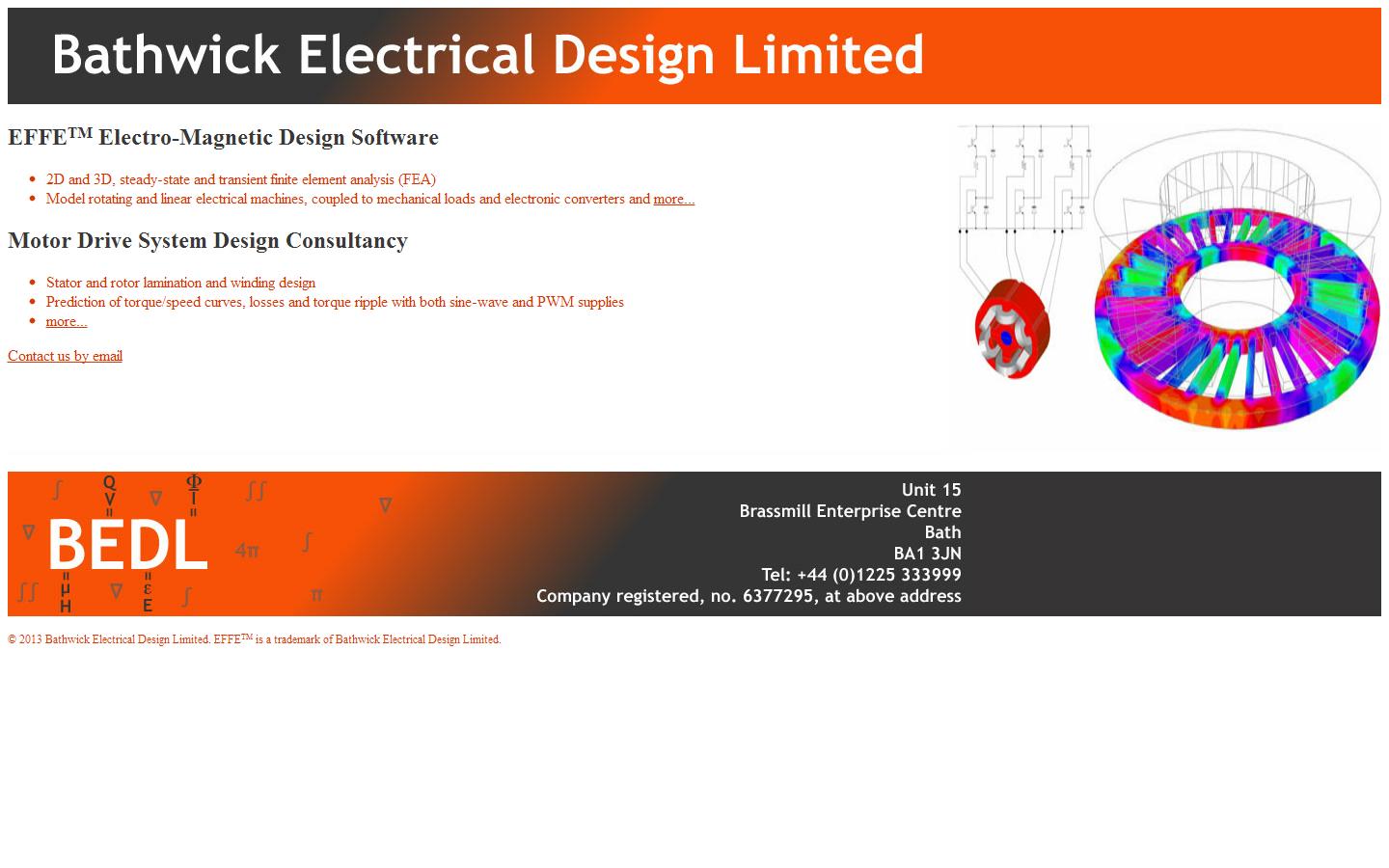 Bathwick Electrical Design Limited

EFFE$^{TM}$ Electro-Magnetic Design Software

- 2D and 3D, steady-state and transient finite element analysis (FEA)
- Model rotating and linear electrical machines, coupled to mechanical loads and electronic converters and more...

Motor Drive System Design Consultancy

- Stator and rotor lamination and winding design
- Prediction of torque/speed curves, losses and torque ripple with both sine-wave and PWM supplies
- more...

Contact us by email

BEDL

Unit 15
Brassmill Enterprise Centre
Bath
BA1 3JN
Tel: +44 (0)1225 333999
Company registered, no. 6377295, at above address

© 2013 Bathwick Electrical Design Limited. EFFE$^{TM}$ is a trademark of Bathwick Electrical Design Limited.